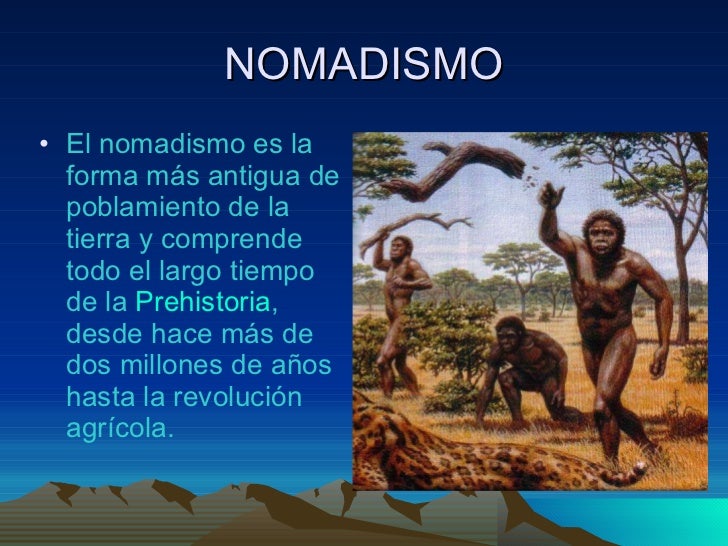 NOMADISMO

• El nomadismo es la forma más antigua de poblamiento de la tierra y comprende todo el largo tiempo de la Prehistoria, desde hace más de dos millones de años hasta la revolución agrícola.